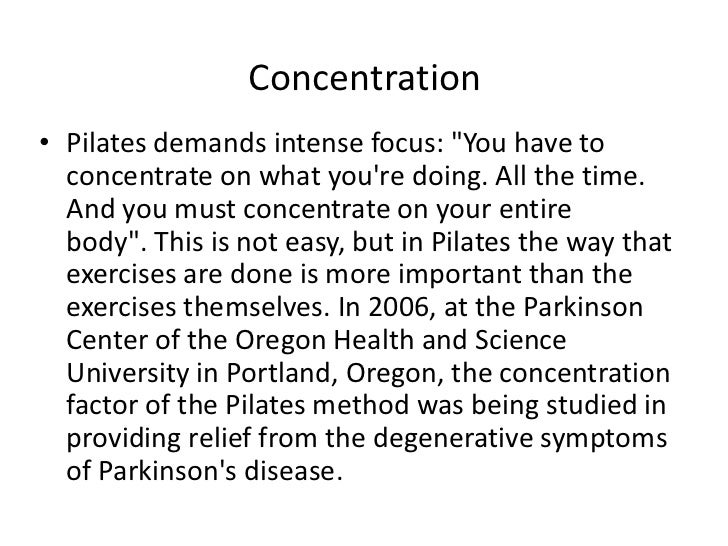 Concentration

• Pilates demands intense focus: "You have to concentrate on what you're doing. All the time. And you must concentrate on your entire body". This is not easy, but in Pilates the way that exercises are done is more important than the exercises themselves. In 2006, at the Parkinson Center of the Oregon Health and Science University in Portland, Oregon, the concentration factor of the Pilates method was being studied in providing relief from the degenerative symptoms of Parkinson's disease.